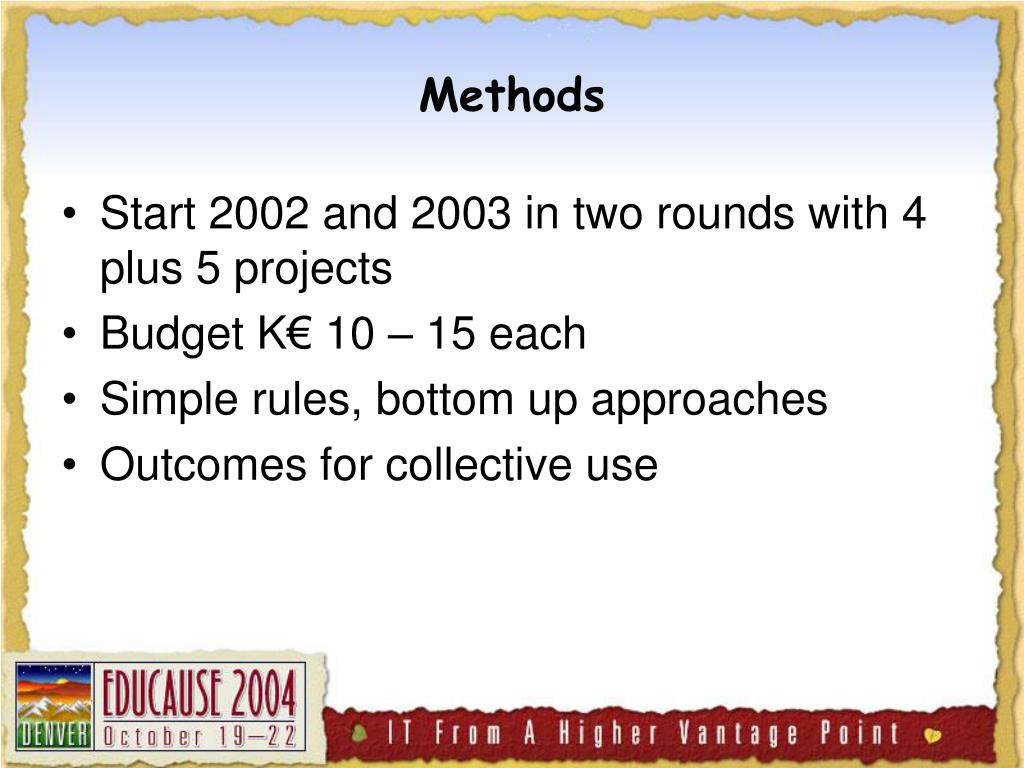 Methods

• Start 2002 and 2003 in two rounds with 4 plus 5 projects
• Budget K€ 10 – 15 each
• Simple rules, bottom up approaches
• Outcomes for collective use

DENVER EDUCAUSE 2004 October 19–22

IT From A Higher Vantage Point